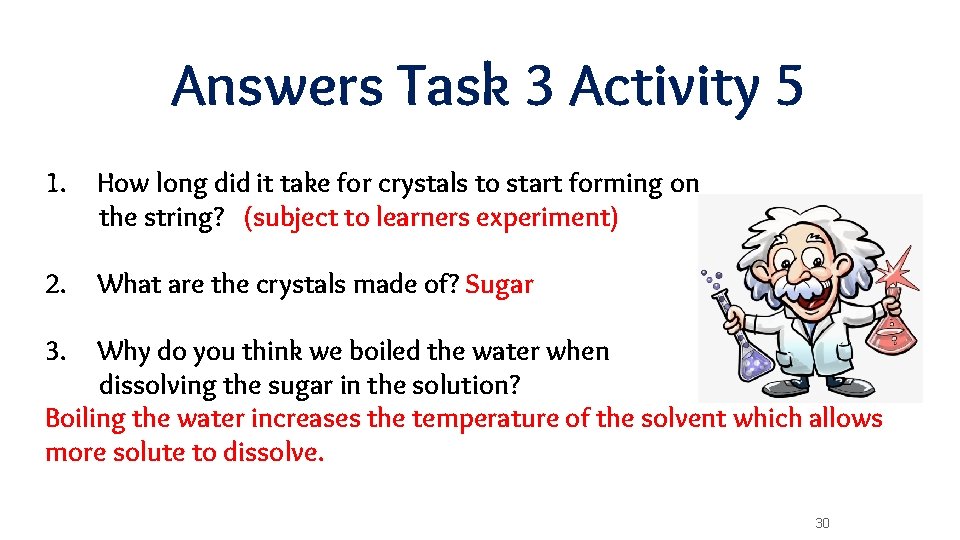 Answers Task 3 Activity 5

1. How long did it take for crystals to start forming on the string? (subject to learners experiment)

2. What are the crystals made of? Sugar

3. Why do you think we boiled the water when dissolving the sugar in the solution?

Boiling the water increases the temperature of the solvent which allows more solute to dissolve.

30